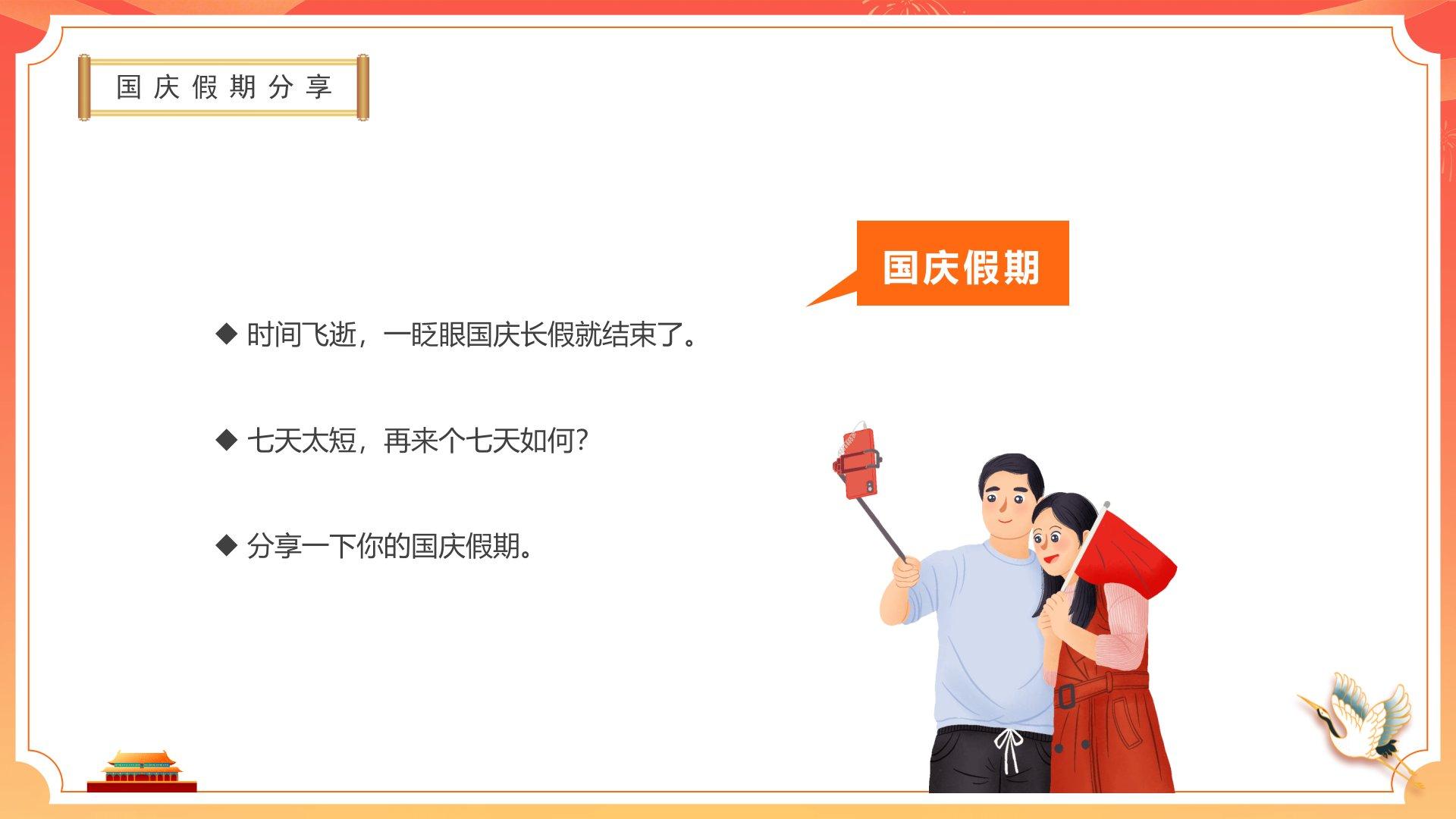 国庆假期分享

国庆假期

◆ 时间飞逝，一眨眼国庆长假就结束了。

◆ 七天太短，再来个七天如何?

◆ 分享一下你的国庆假期。